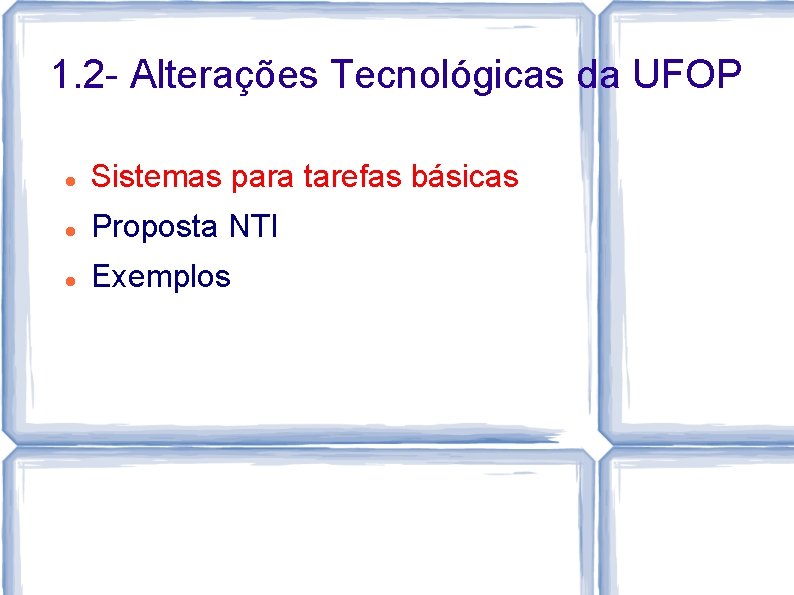 1.2- Alterações Tecnológicas da UFOP

- Sistemas para tarefas básicas
- Proposta NTI
- Exemplos